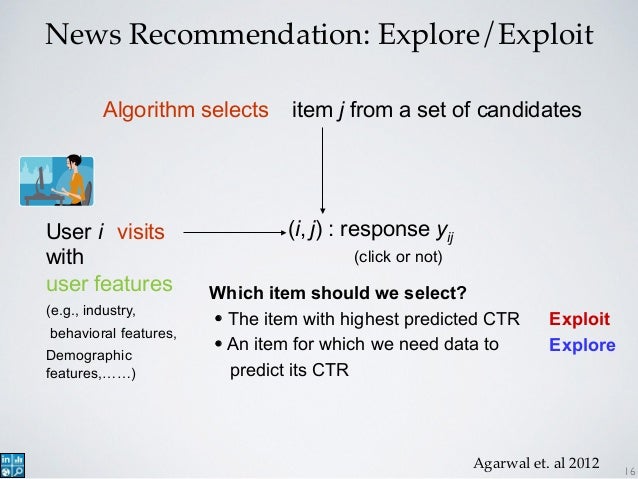 News Recommendation: Explore/Exploit

Algorithm selects item $j$ from a set of candidates

User $i$ visits with user features (e.g., industry, behavioral features, Demographic features,……)

$(i, j)$ : response $y_{ij}$
(click or not)

Which item should we select?
• The item with highest predicted CTR Exploit
• An item for which we need data to predict its CTR Explore

Agarwal et. al 2012

16